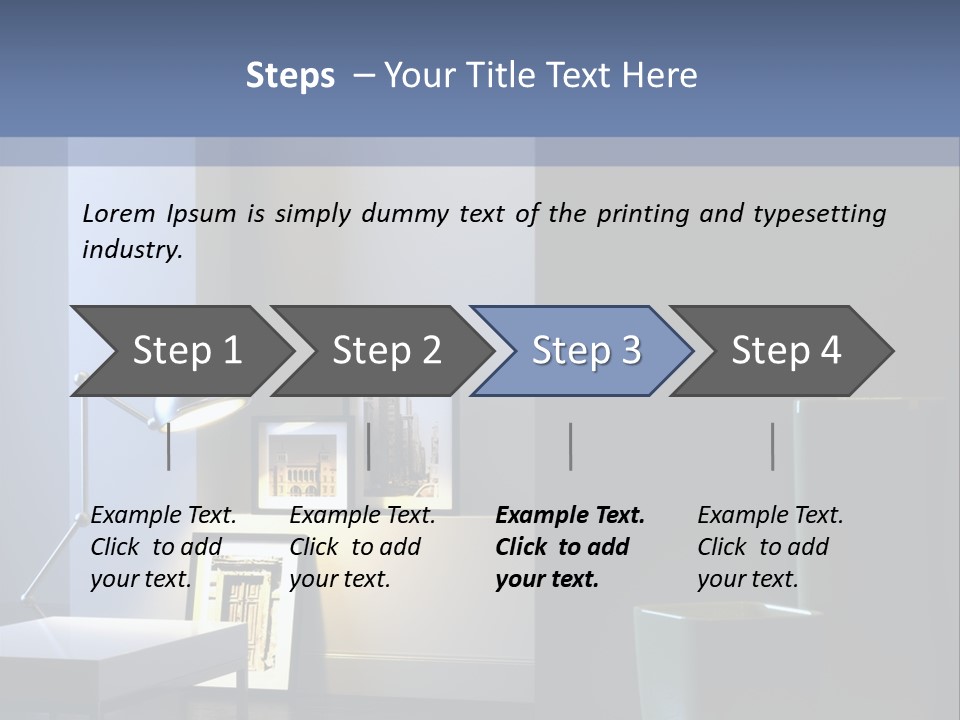 Steps – Your Title Text Here

Lorem Ipsum is simply dummy text of the printing and typesetting industry.

Step 1

Step 2

Step 3

Step 4

Example Text. Click to add your text.

Example Text. Click to add your text.

Example Text. Click to add your text.

Example Text. Click to add your text.